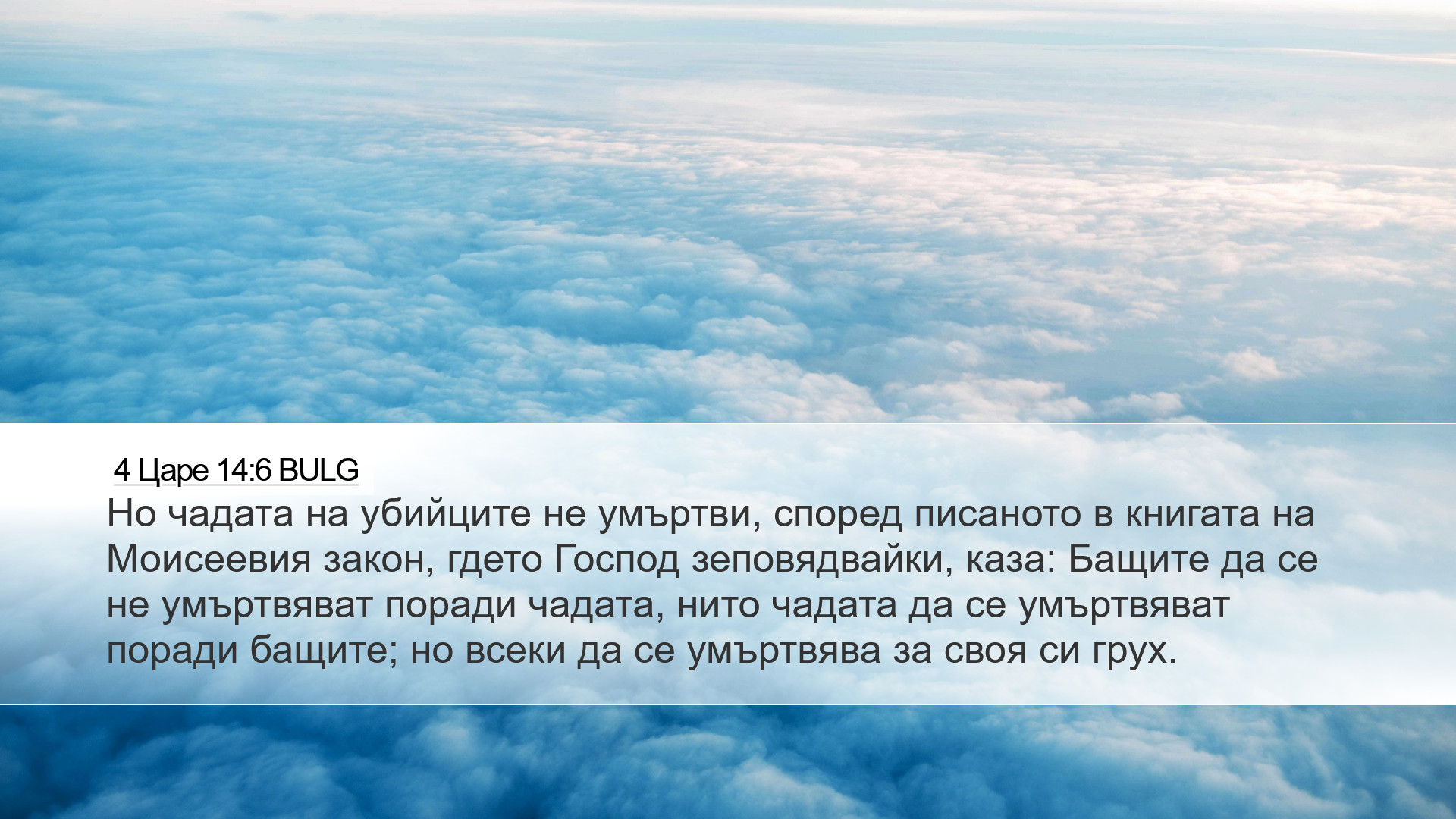 4 Царе 14:6 BULG

Но чадата на убийците не умъртви, според писаното в книгата на Моисеевия закон, гдето Господ зеповядвайки, каза: Бащите да се не умъртвяват поради чадата, нито чадата да се умъртвяват поради бащите; но всеки да се умъртвява за своя си грух.